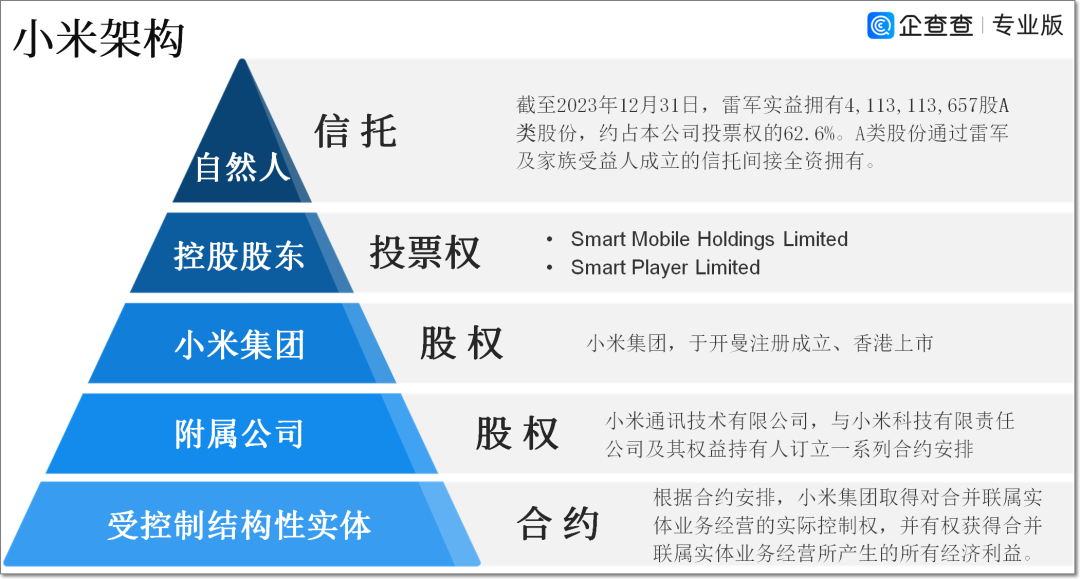 小米架构

企查查 | 专业版

自然人

信托

截至2023年12月31日，雷军实益拥有4,113,113,657股A类股份，约占本公司投票权的62.6%。A类股份通过雷军及家族受益人成立的信托间接全资拥有。

控股股东

投票权

• Smart Mobile Holdings Limited
• Smart Player Limited

小米集团

股权

小米集团，于开曼注册成立、香港上市

附属公司

股权

小米通讯技术有限公司，与小米科技有限责任公司及其权益持有人订立一系列合约安排

受控制结构性实体

合约

根据合约安排，小米集团取得对合并联属实体业务经营的实际控制权，并有权获得合并联属实体业务经营所产生的所有经济利益。